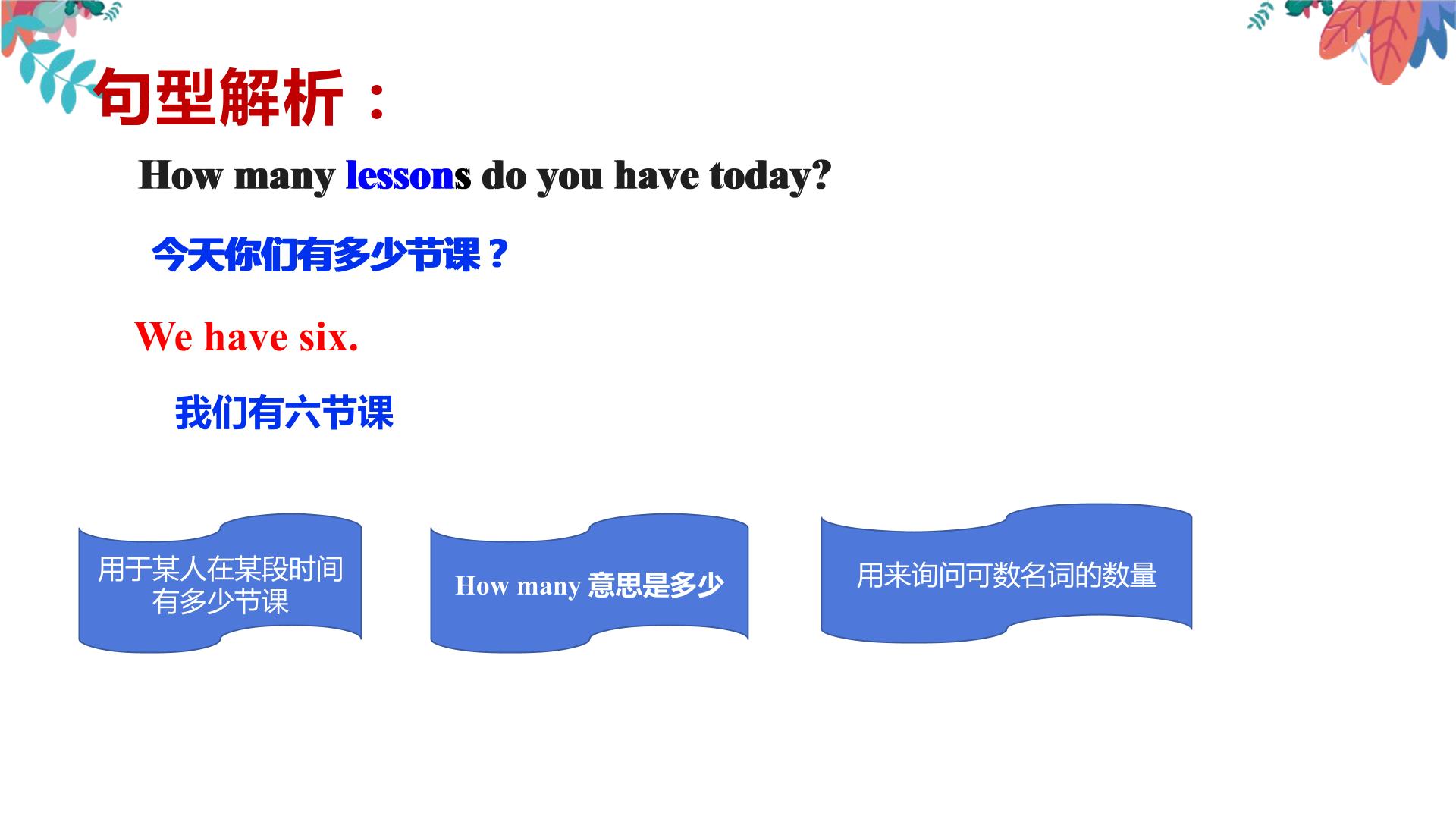 句型解析：

How many lessons do you have today?

今天你们有多少节课？

We have six.

我们有六节课

用于某人在某段时间有多少节课

How many 意思是多少

用来询问可数名词的数量